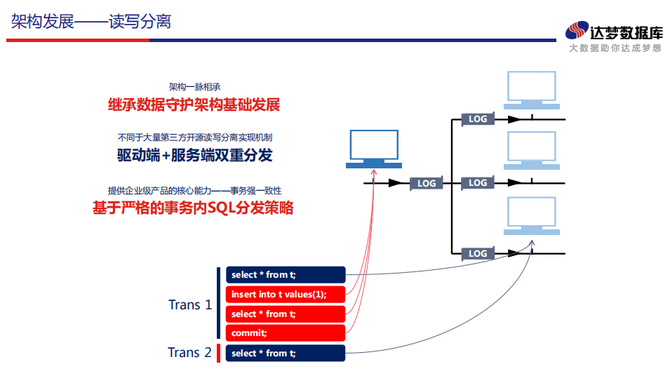 架构发展——读写分离

达梦数据库
大数据助你达成梦想

架构一脉相承
继承数据守护架构基础发展

不同于大量第三方开源读写分离实现机制
驱动端+服务端双重分发

提供企业级产品的核心能力——事务强一致性
基于严格的事务内SQL分发策略

LOG
LOG
LOG
LOG

Trans 1
select * from t;
insert into t values(1);
select * from t;
commit;

Trans 2
select * from t;